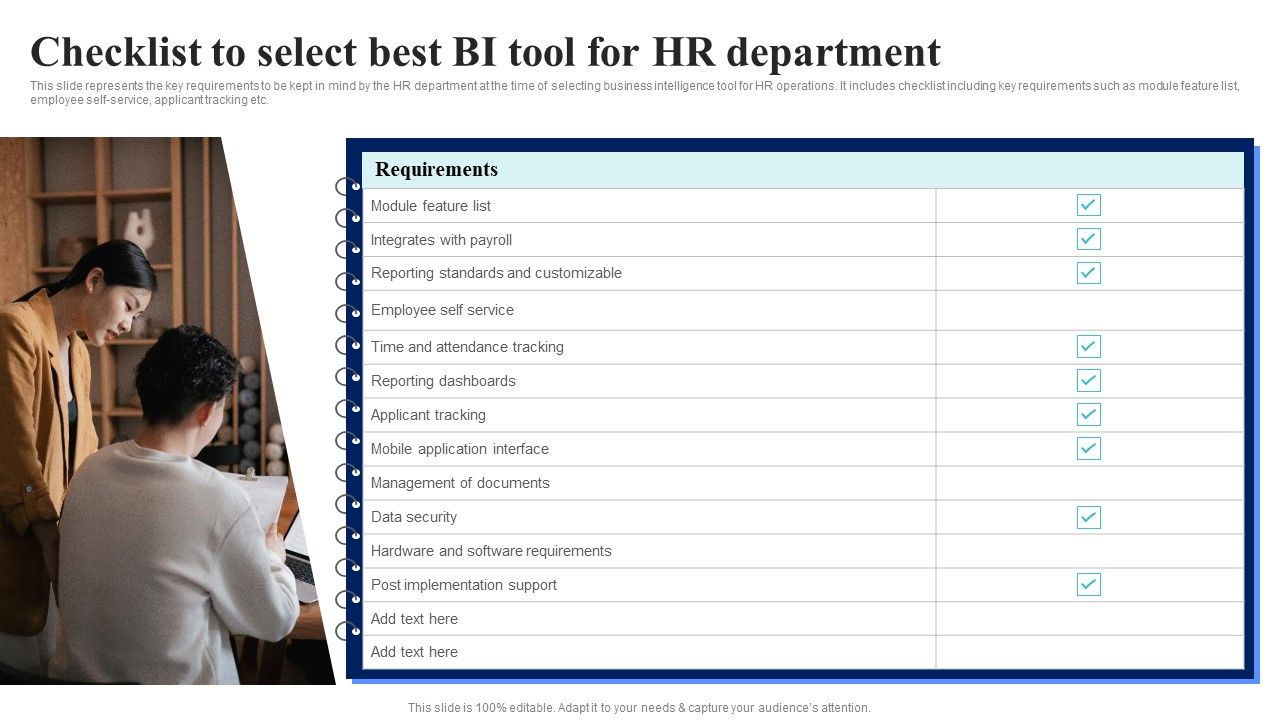 Checklist to select best BI tool for HR department

This slide represents the key requirements to be kept in mind by the HR department at the time of selecting business intelligence tool for HR operations. It includes checklist including key requirements such as module feature list, employee self-service, applicant tracking etc.

| Requirements | |
|---|---|
| Module feature list | ✓ |
| Integrates with payroll | ✓ |
| Reporting standards and customizable | ✓ |
| Employee self service | |
| Time and attendance tracking | ✓ |
| Reporting dashboards | ✓ |
| Applicant tracking | ✓ |
| Mobile application interface | ✓ |
| Management of documents | |
| Data security | ✓ |
| Hardware and software requirements | |
| Post implementation support | ✓ |
| Add text here | |
| Add text here | |

This slide is 100% editable. Adapt it to your needs & capture your audience's attention.